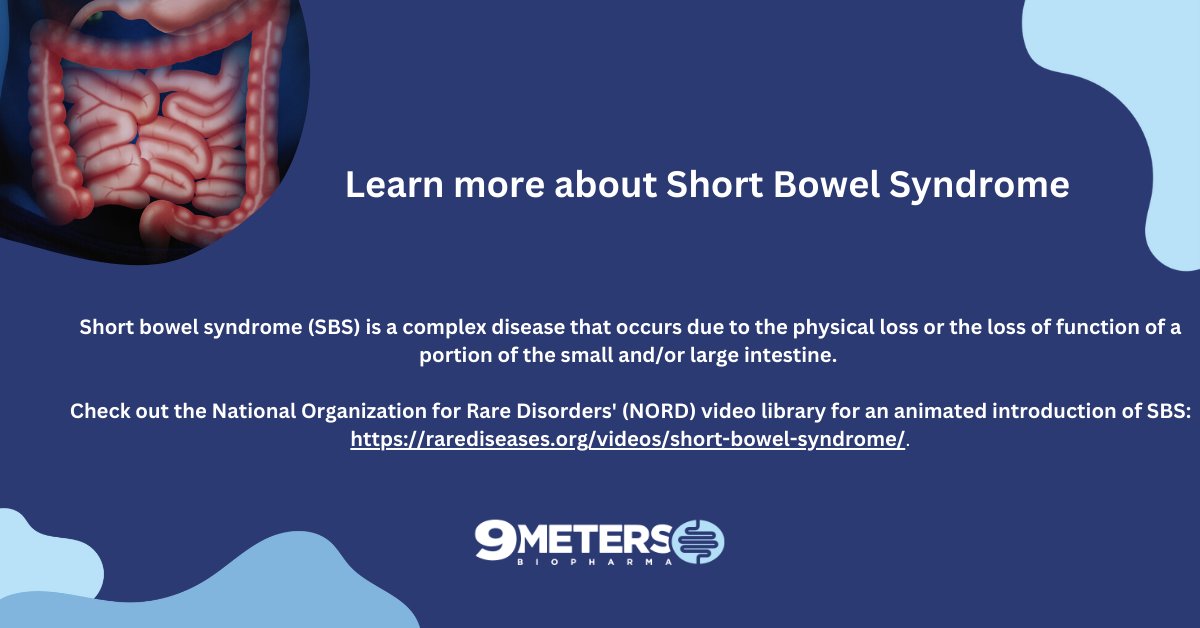 Learn more about Short Bowel Syndrome

Short bowel syndrome (SBS) is a complex disease that occurs due to the physical loss or the loss of function of a portion of the small and/or large intestine.

Check out the National Organization for Rare Disorders' (NORD) video library for an animated introduction of SBS: https://rarediseases.org/videos/short-bowel-syndrome/.

9METERS
BIOPHARMA